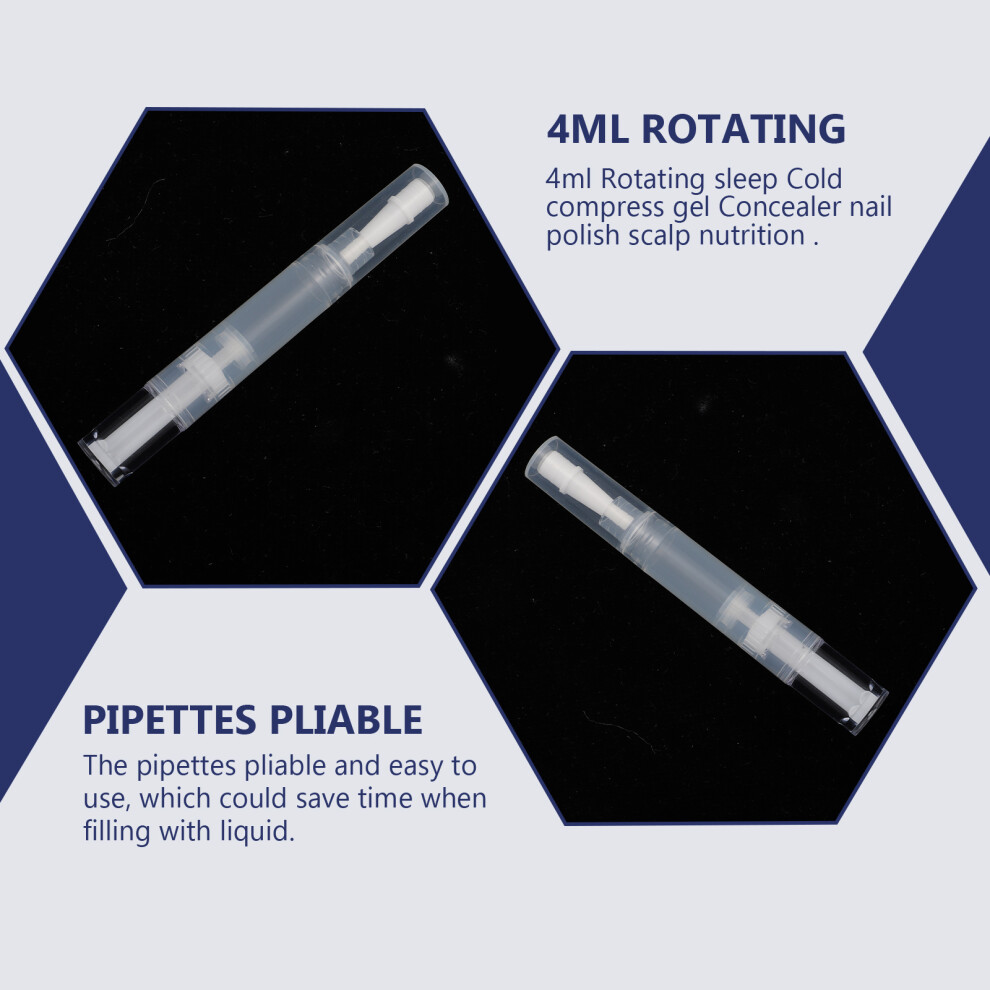 4ML ROTATING
4ml Rotating sleep Cold compress gel Concealer nail polish scalp nutrition .

PIPETTES PLIABLE
The pipettes pliable and easy to use, which could save time when filling with liquid.